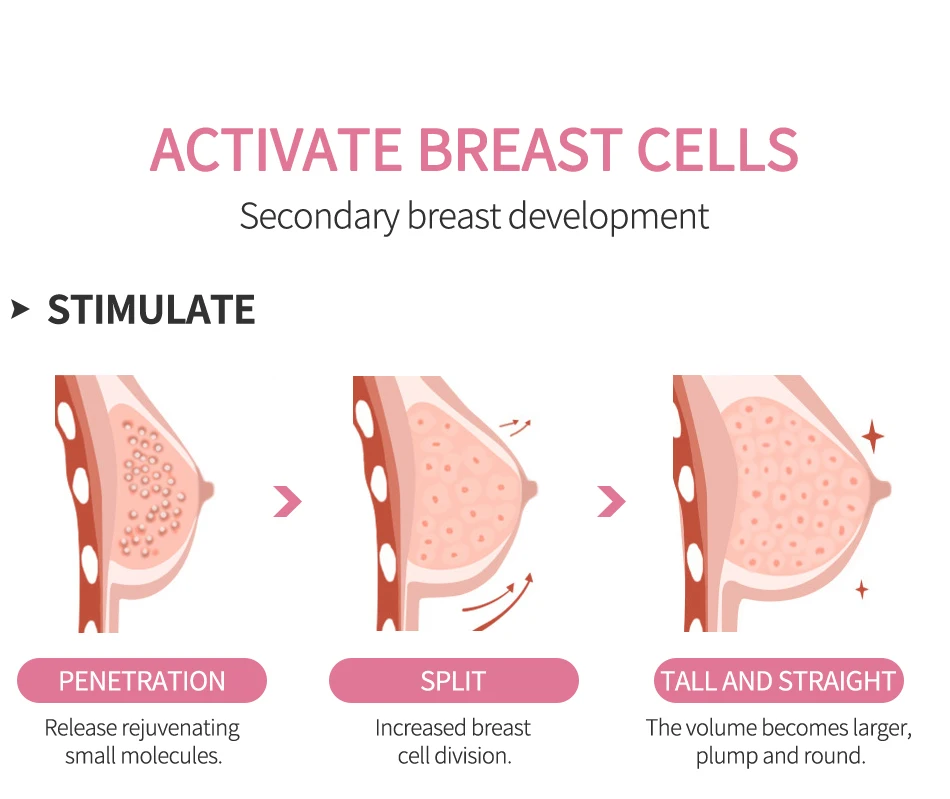 ACTIVATE BREAST CELLS

Secondary breast development

STIMULATE

PENETRATION

Release rejuvenating small molecules.

SPLIT

Increased breast cell division.

TALL AND STRAIGHT

The volume becomes larger, plump and round.